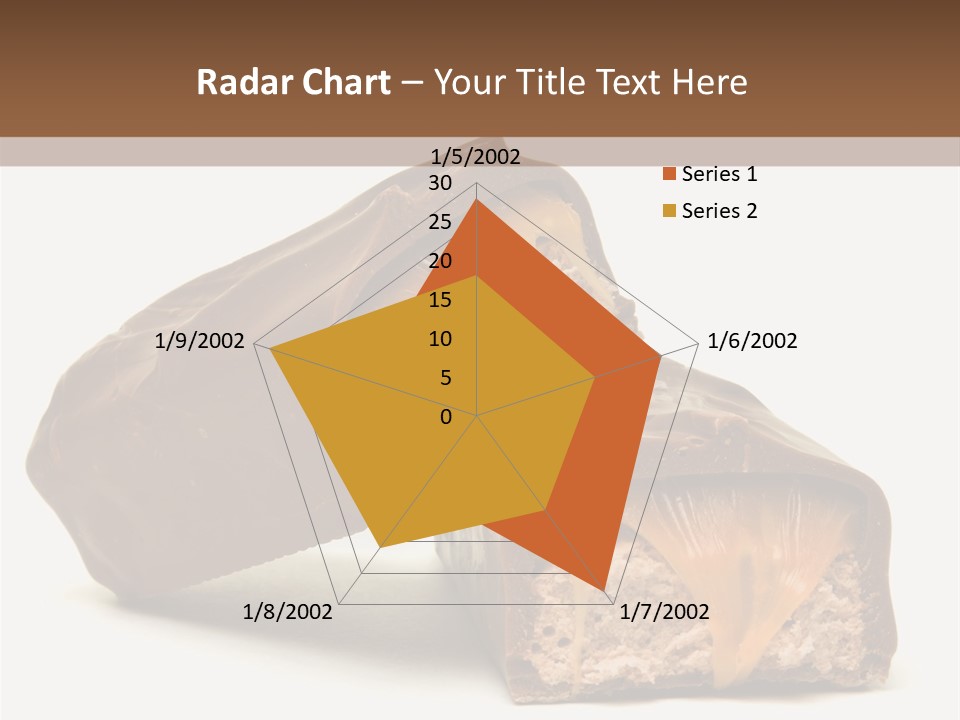 Radar Chart – Your Title Text Here

1/5/2002
30
25
20
15
10
5
0
1/6/2002
1/7/2002
1/8/2002
1/9/2002

Series 1
Series 2